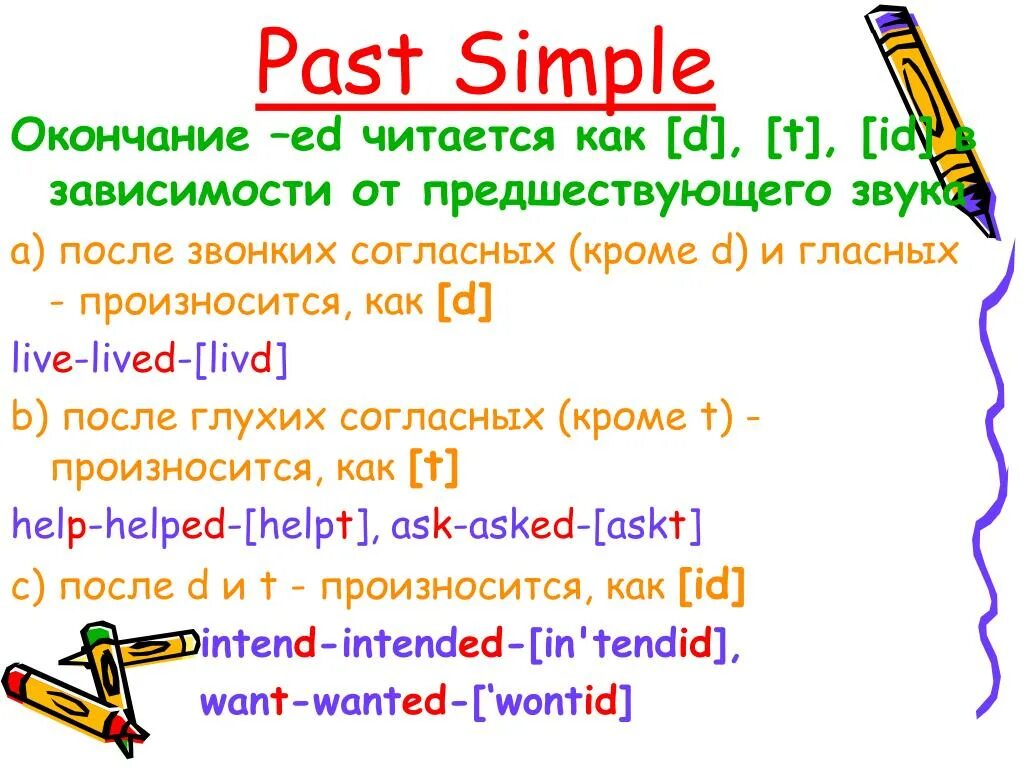 Past Simple

Окончание –ed читается как [d], [t], [id] в зависимости от предшествующего звука

a) после звонких согласных (кроме d) и гласных - произносится, как [d]

live-lived-[livd]

b) после глухих согласных (кроме t) - произносится, как [t]

help-helped-[helpt], ask-asked-[askt]

c) после d и t - произносится, как [id]

intend-intended-[in'tendid],

want-wanted-[‘wontid]